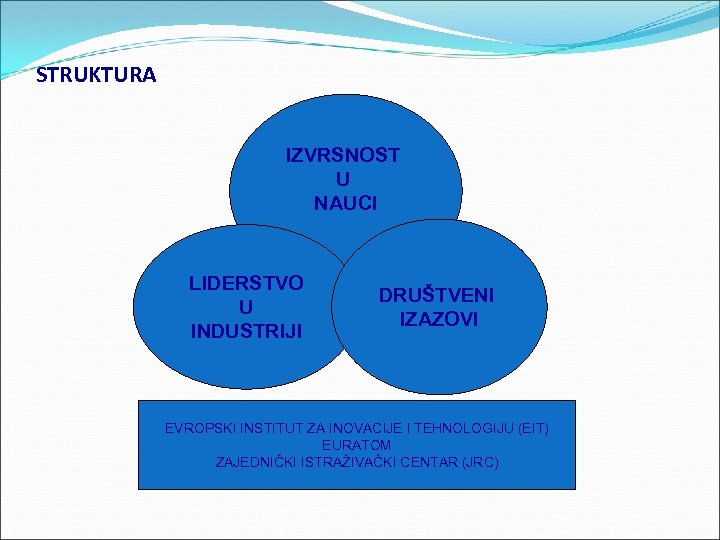 STRUKTURA

IZVRSNOST U NAUCI

LIDERSTVO U INDUSTRIJI

DRUŠTVENI IZAZOVI

EVROPSKI INSTITUT ZA INOVACIJE I TEHNOLOGIJU (EIT)
EURATOM
ZAJEDNIČKI ISTRAŽIVAČKI CENTAR (JRC)